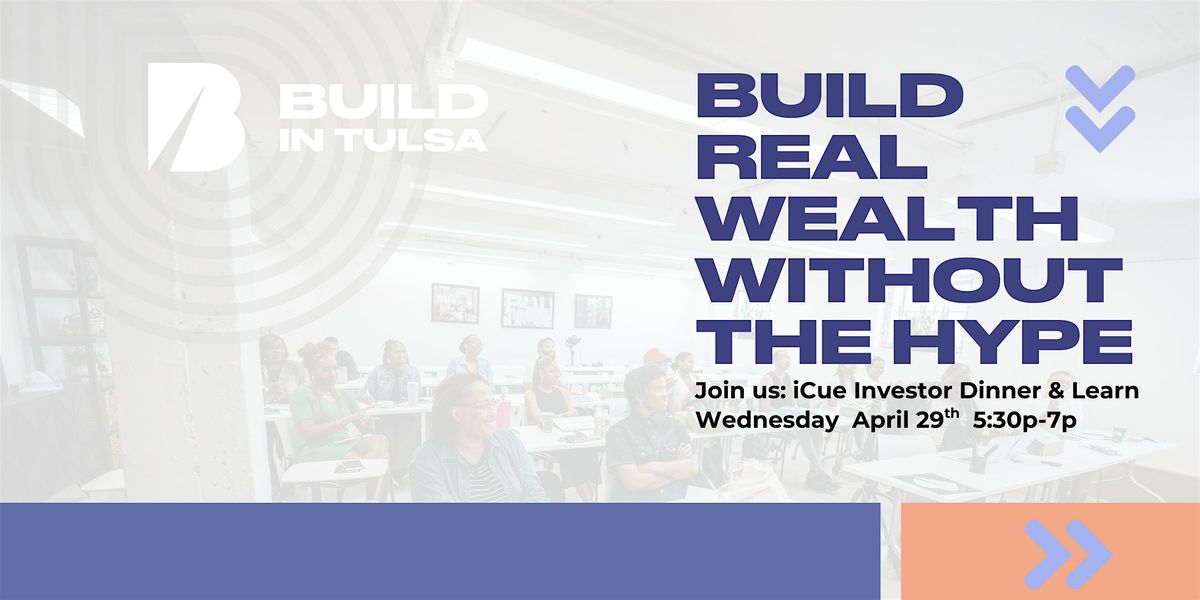 BUILD IN TULSA

BUILD REAL WEALTH WITHOUT THE HYPE

Join us: iCue Investor Dinner & Learn
Wednesday April 29$^{th}$ 5:30p-7p